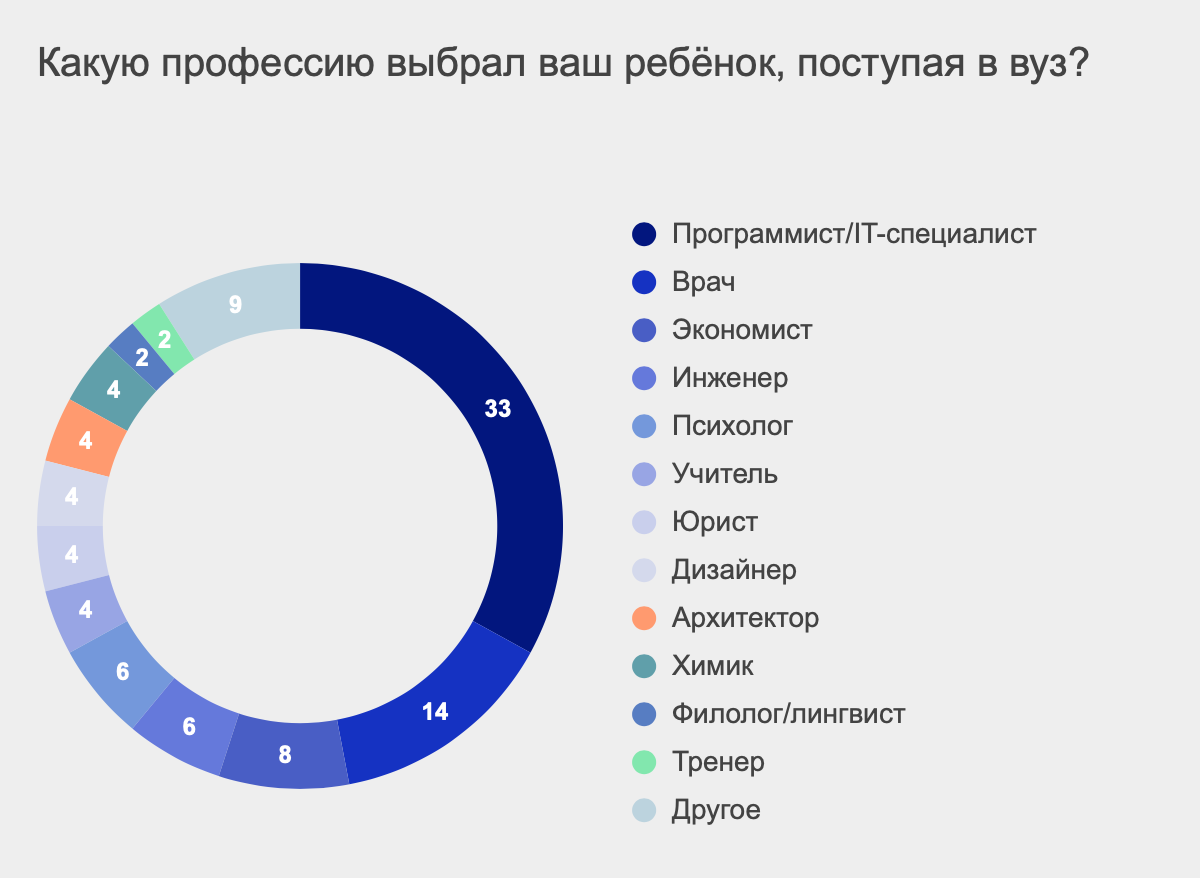 Какую профессию выбрал ваш ребёнок, поступая в вуз?

33
14
8
6
6
4
4
4
4
4
2
2
9

Программист/IT-специалист
Врач
Экономист
Инженер
Психолог
Учитель
Юрист
Дизайнер
Архитектор
Химик
Филолог/лингвист
Тренер
Другое